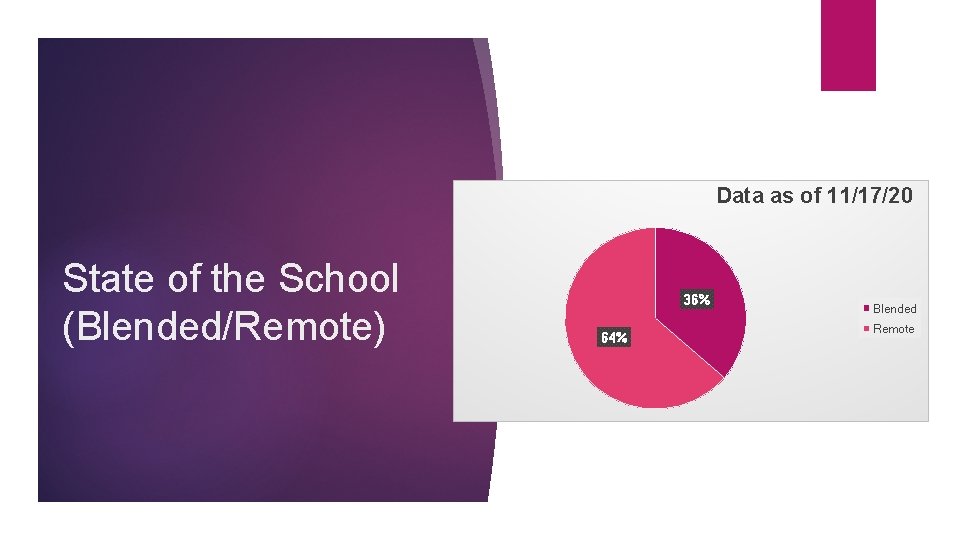 State of the School (Blended/Remote)

Data as of 11/17/20

36%

64%

Blended
Remote